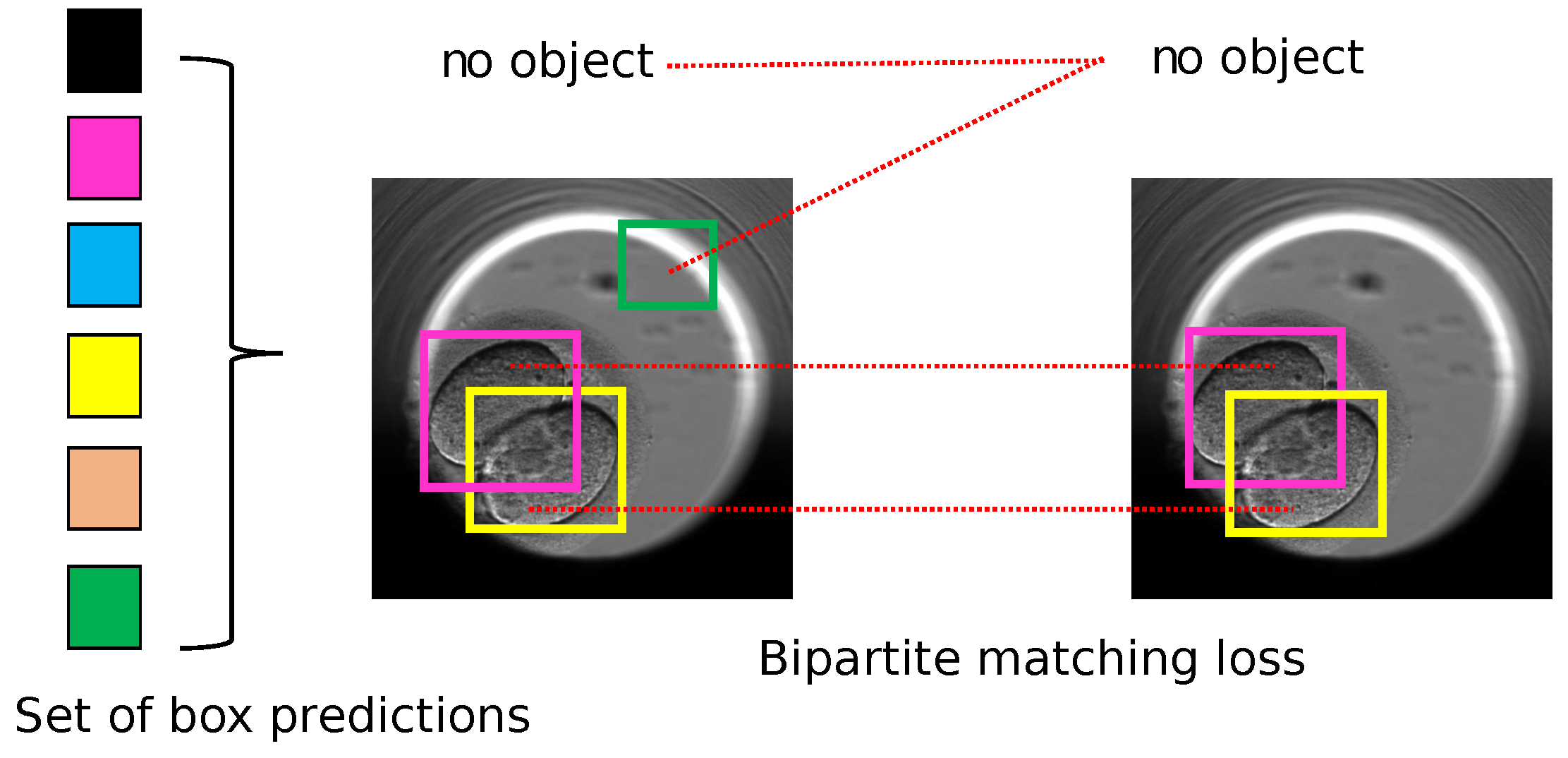 no object

no object

Bipartite matching loss

Set of box predictions